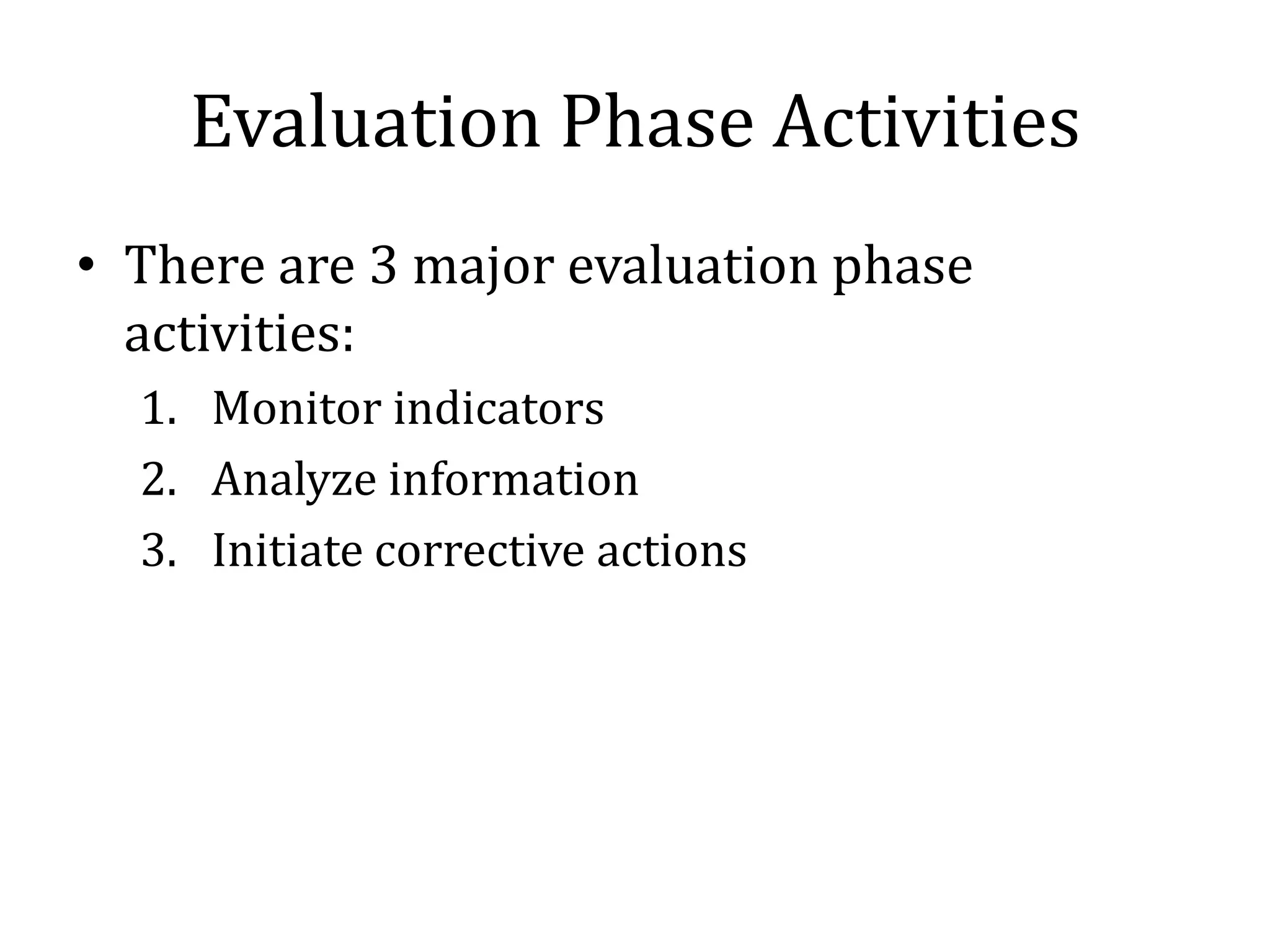 Evaluation Phase Activities

• There are 3 major evaluation phase activities:
1. Monitor indicators
2. Analyze information
3. Initiate corrective actions